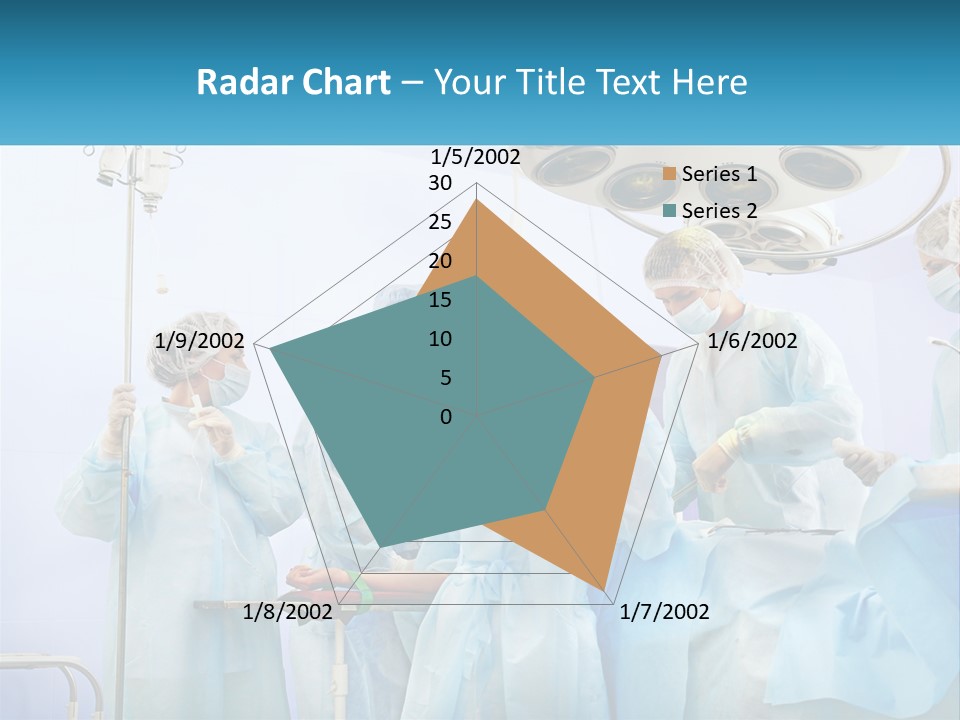 Radar Chart – Your Title Text Here

1/5/2002

30
25
20
15
10
5
0

Series 1
Series 2

1/6/2002

1/7/2002

1/8/2002

1/9/2002